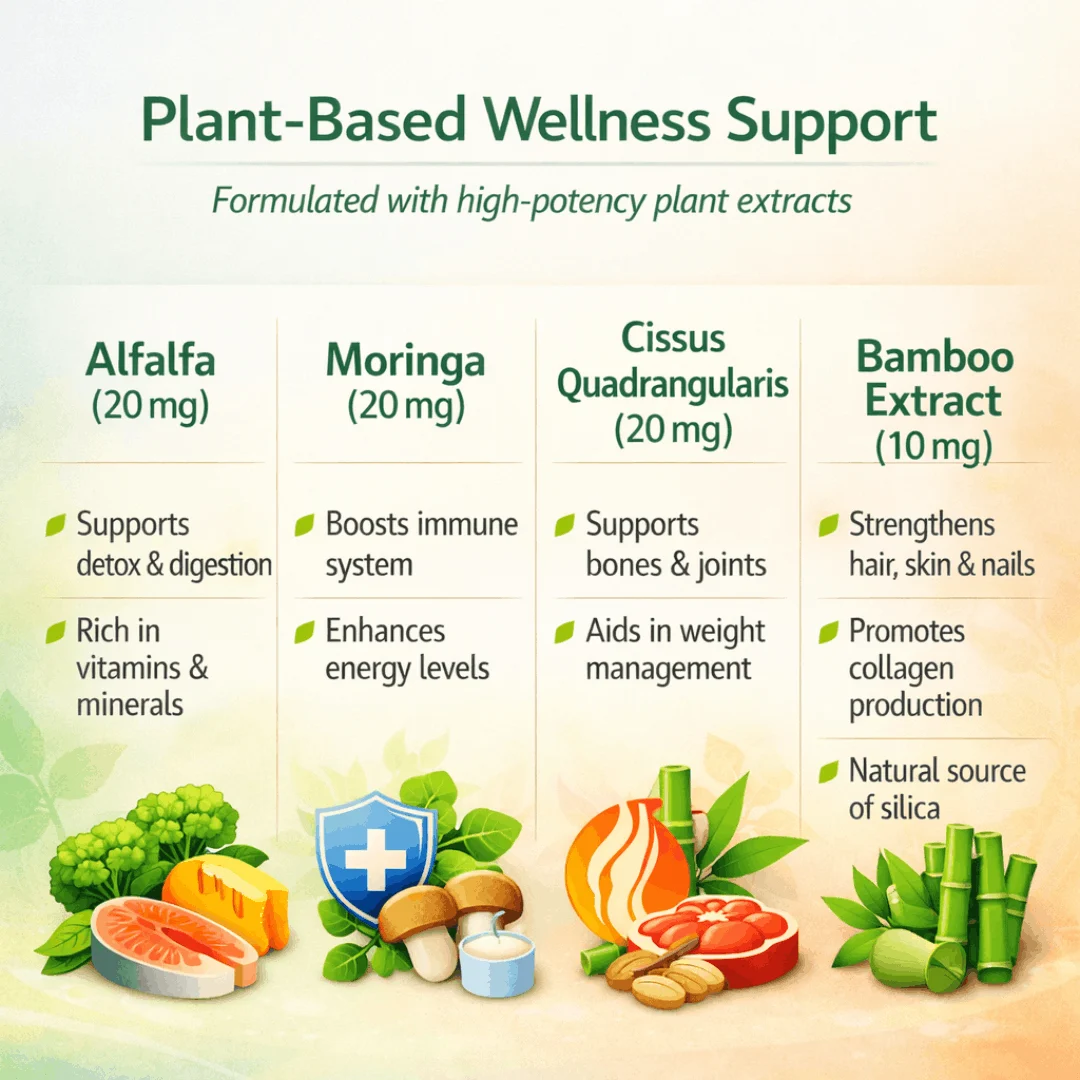 Plant-Based Wellness Support

Formulated with high-potency plant extracts

Alfalfa
(20 mg)

Supports detox & digestion

Rich in vitamins & minerals

Moringa
(20 mg)

Boosts immune system

Enhances energy levels

Cissus
Quadrangularis
(20 mg)

Supports bones & joints

Aids in weight management

Bamboo
Extract
(10 mg)

Strengthens hair, skin & nails

Promotes collagen production

Natural source of silica